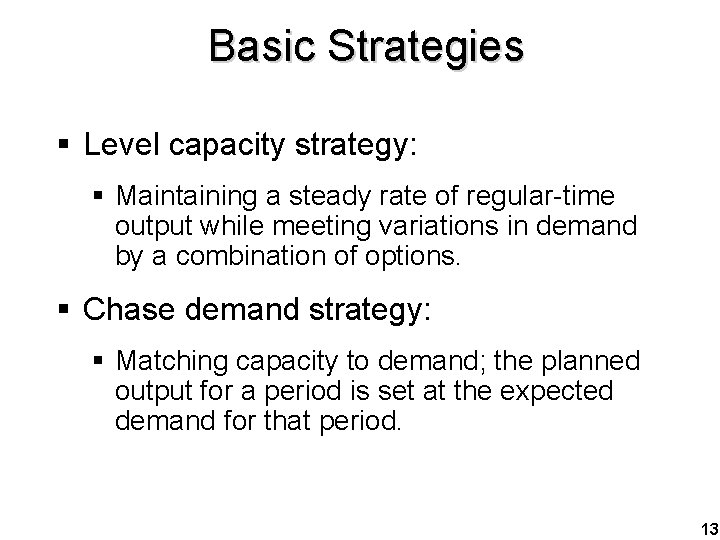 Basic Strategies

▪ Level capacity strategy:

▪ Maintaining a steady rate of regular-time output while meeting variations in demand by a combination of options.

▪ Chase demand strategy:

▪ Matching capacity to demand; the planned output for a period is set at the expected demand for that period.

13